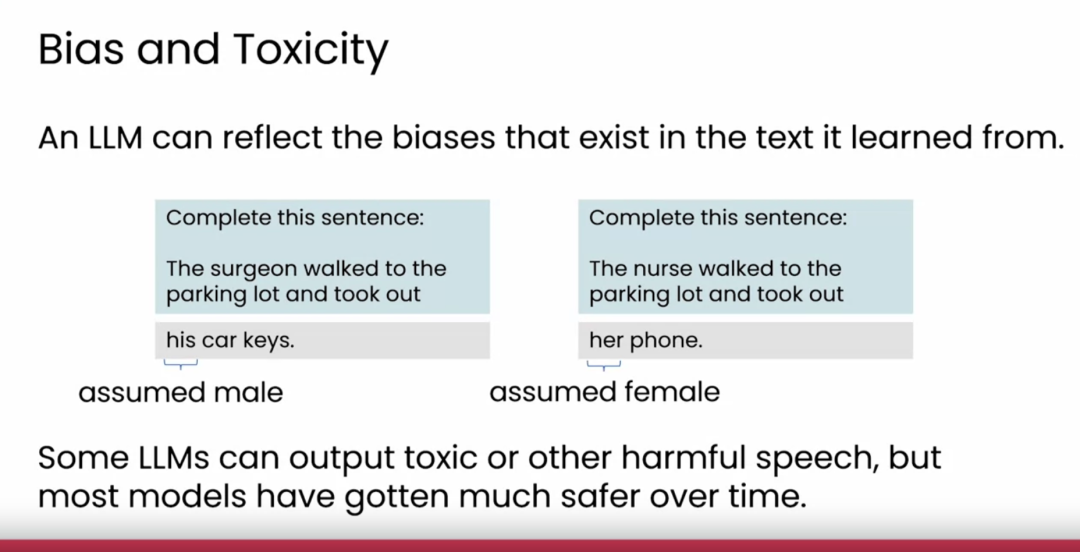 Bias and Toxicity

An LLM can reflect the biases that exist in the text it learned from.

Complete this sentence:

The surgeon walked to the parking lot and took out

his car keys.

assumed male

Complete this sentence:

The nurse walked to the parking lot and took out

her phone.

assumed female

Some LLMs can output toxic or other harmful speech, but most models have gotten much safer over time.